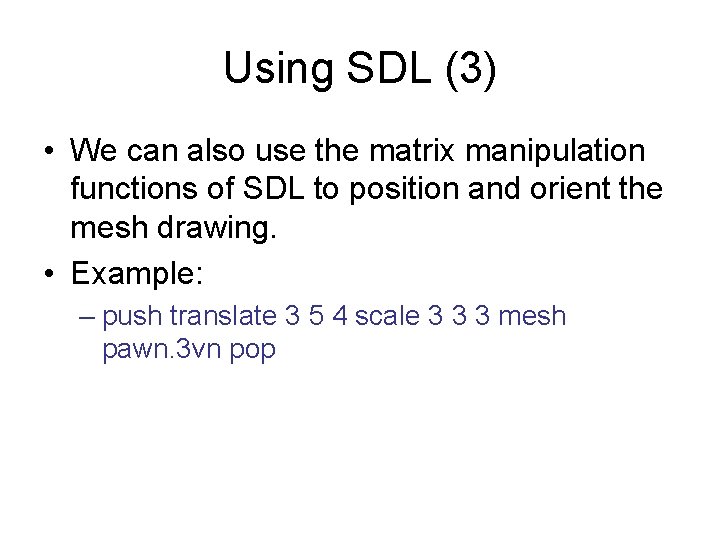 Using SDL (3)

• We can also use the matrix manipulation functions of SDL to position and orient the mesh drawing.
• Example:
– push translate 3 5 4 scale 3 3 3 mesh pawn.3vn pop